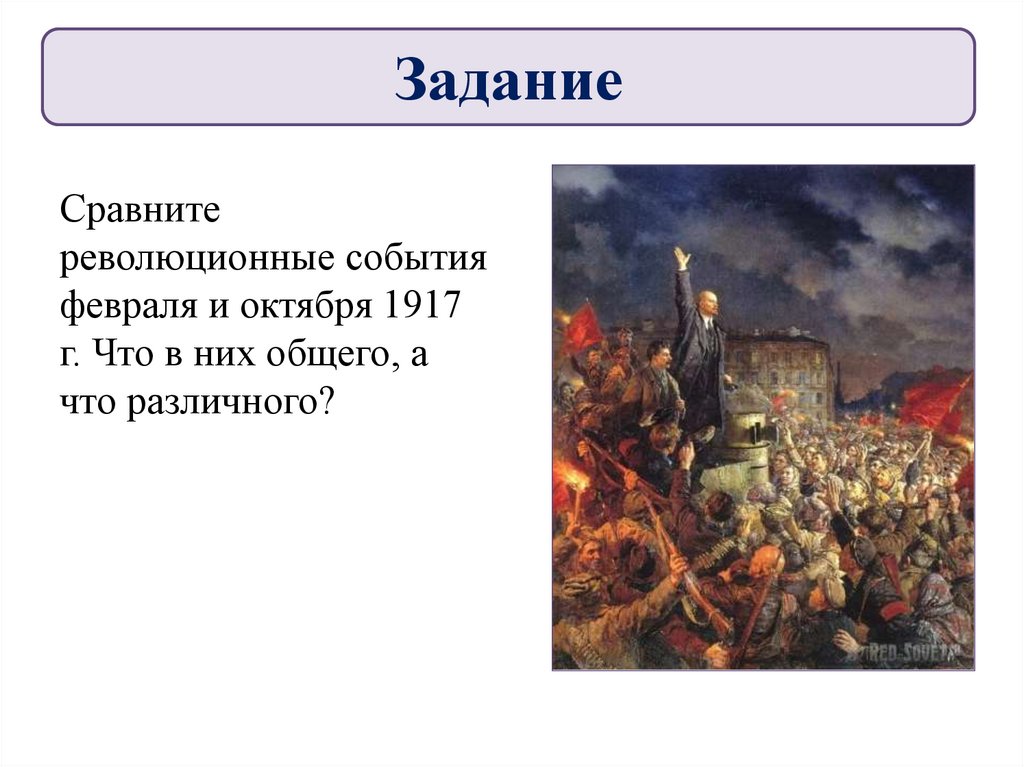 Задание

Сравните революционные события февраля и октября 1917 г. Что в них общего, а что различного?

RED-SOVETA